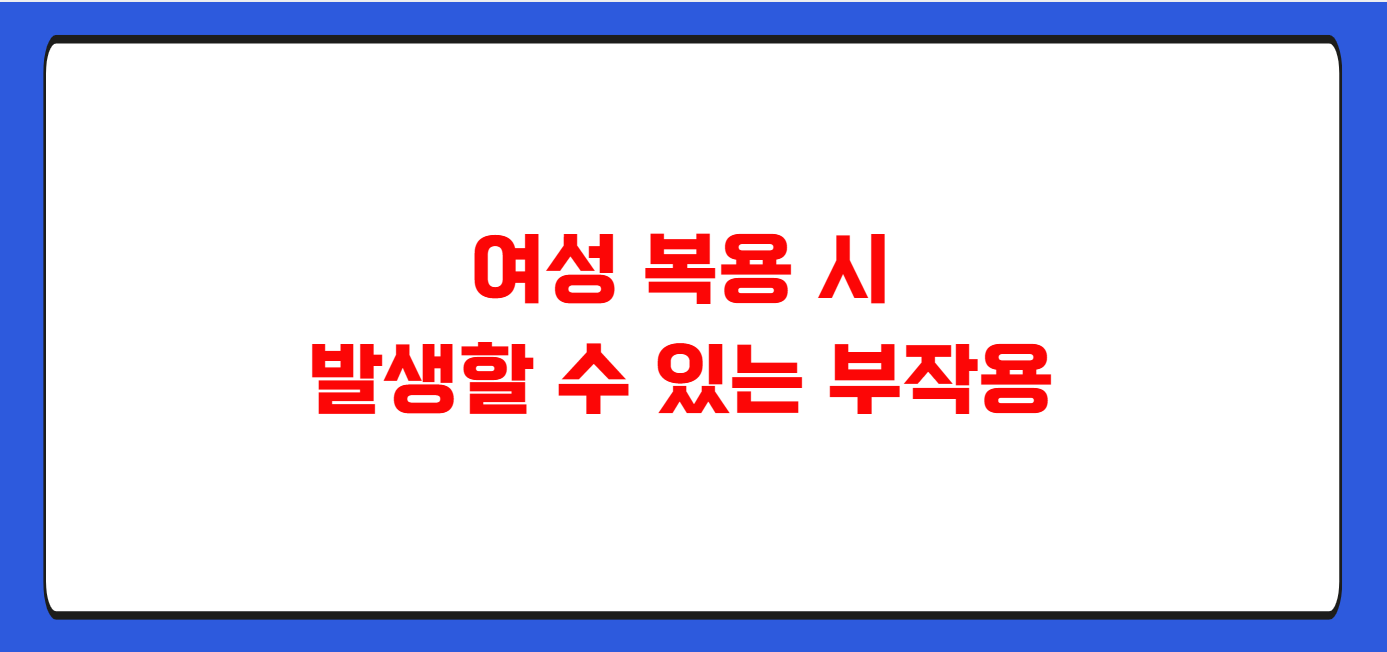 여성 복용 시
발생할 수 있는 부작용